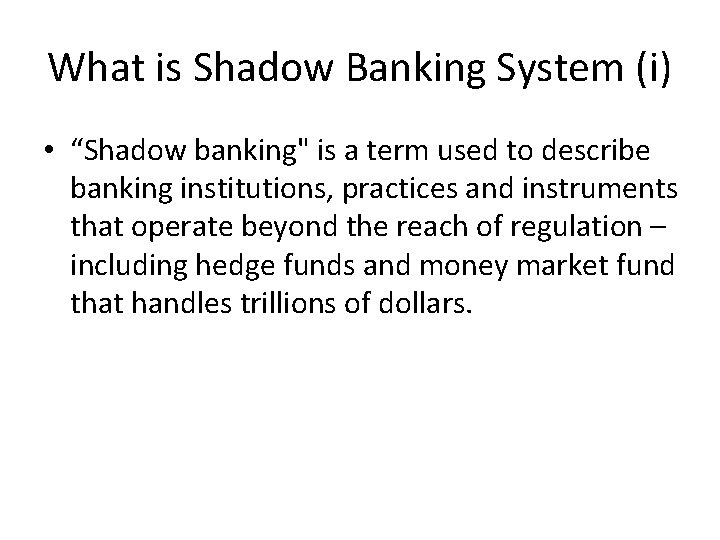 What is Shadow Banking System (i)

• “Shadow banking" is a term used to describe banking institutions, practices and instruments that operate beyond the reach of regulation – including hedge funds and money market fund that handles trillions of dollars.